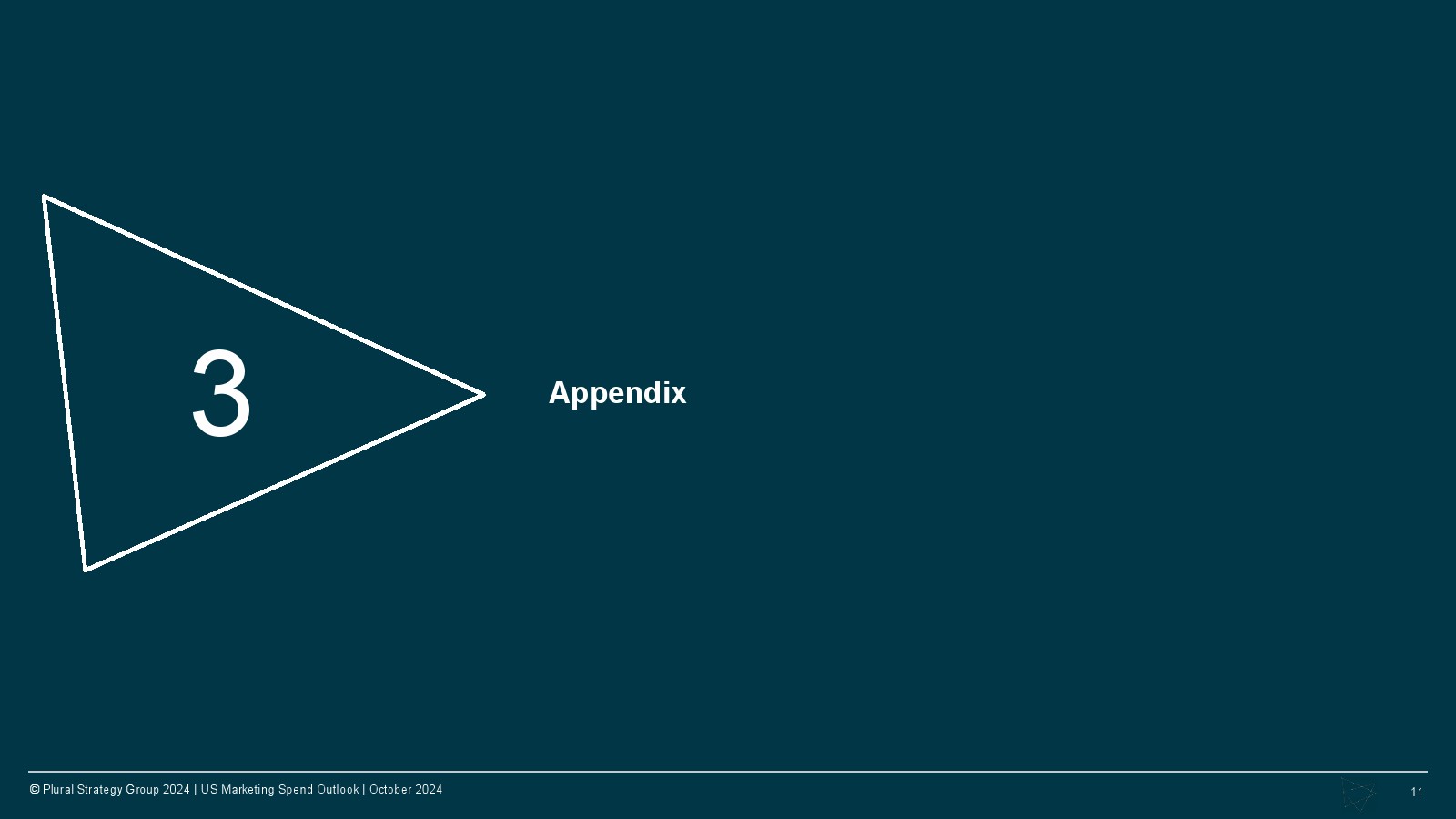 3

Appendix

© Plural Strategy Group 2024 | US Marketing Spend Outlook | October 2024

11